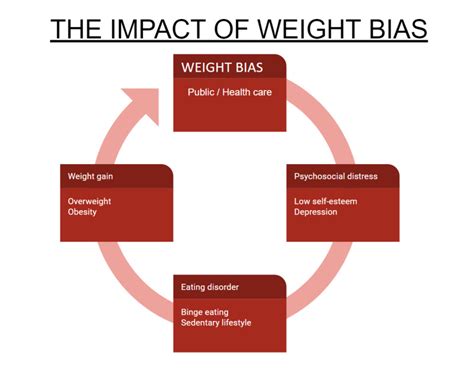 THE IMPACT OF WEIGHT BIAS

WEIGHT BIAS

Public / Health care

Psychosocial distress

Low self-esteem
Depression

Eating disorder

Binge eating
Sedentary lifestyle

Weight gain

Overweight
Obesity